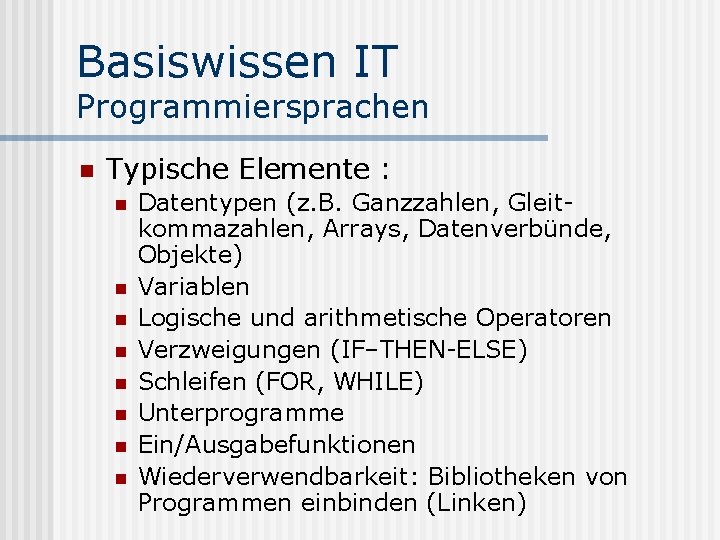 Basiswissen IT
Programmiersprachen

- Typische Elemente :
  - Datentypen (z.B. Ganzzahlen, Gleitkommazahlen, Arrays, Datenverbünde, Objekte)
  - Variablen
  - Logische und arithmetische Operatoren
  - Verzweigungen (IF–THEN-ELSE)
  - Schleifen (FOR, WHILE)
  - Unterprogramme
  - Ein/Ausgabefunktionen
  - Wiederverwendbarkeit: Bibliotheken von Programmen einbinden (Linken)